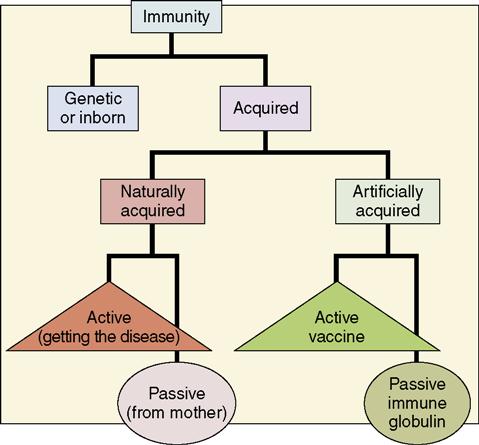 Immunity

Genetic or inborn

Acquired

Naturally acquired

Artificially acquired

Active (getting the disease)

Passive (from mother)

Active vaccine

Passive immune globulin